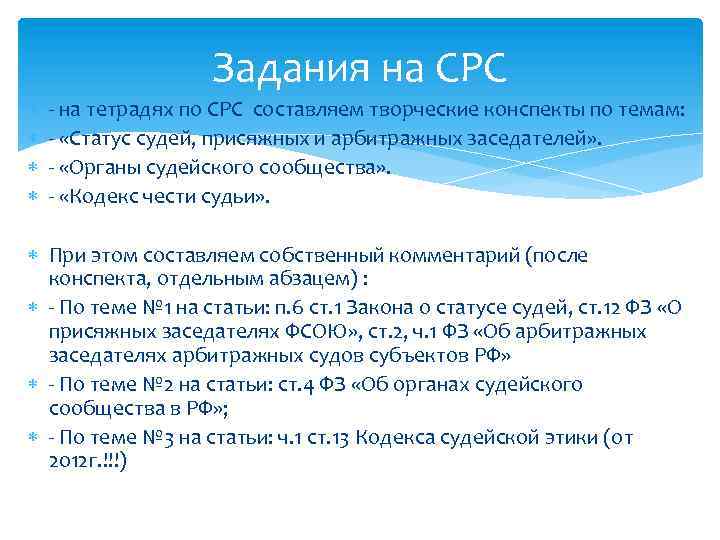 Задания на СРС

- на тетрадях по СРС составляем творческие конспекты по темам:
- «Статус судей, присяжных и арбитражных заседателей».
- «Органы судейского сообщества».
- «Кодекс чести судьи».

При этом составляем собственный комментарий (после конспекта, отдельным абзацем) :
- По теме №1 на статьи: п.6 ст.1 Закона о статусе судей, ст.12 ФЗ «О присяжных заседателях ФСОЮ», ст.2, ч.1 ФЗ «Об арбитражных заседателях арбитражных судов субъектов РФ»
- По теме №2 на статьи: ст.4 ФЗ «Об органах судейского сообщества в РФ»;
- По теме №3 на статьи: ч.1 ст.13 Кодекса судейской этики (от 2012г.!!!)